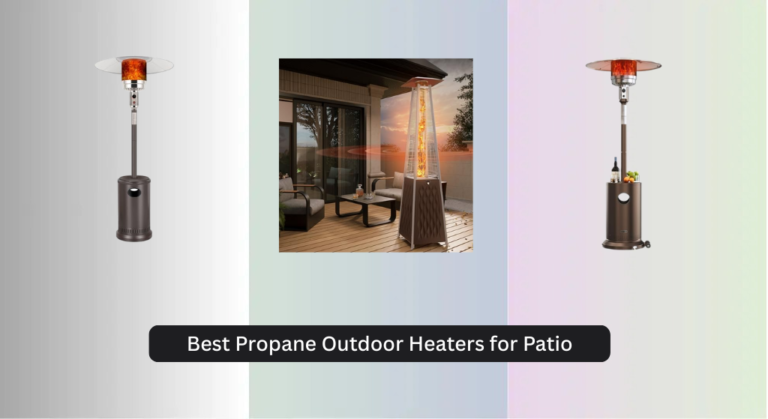 Best Propane Outdoor Heaters for Patio